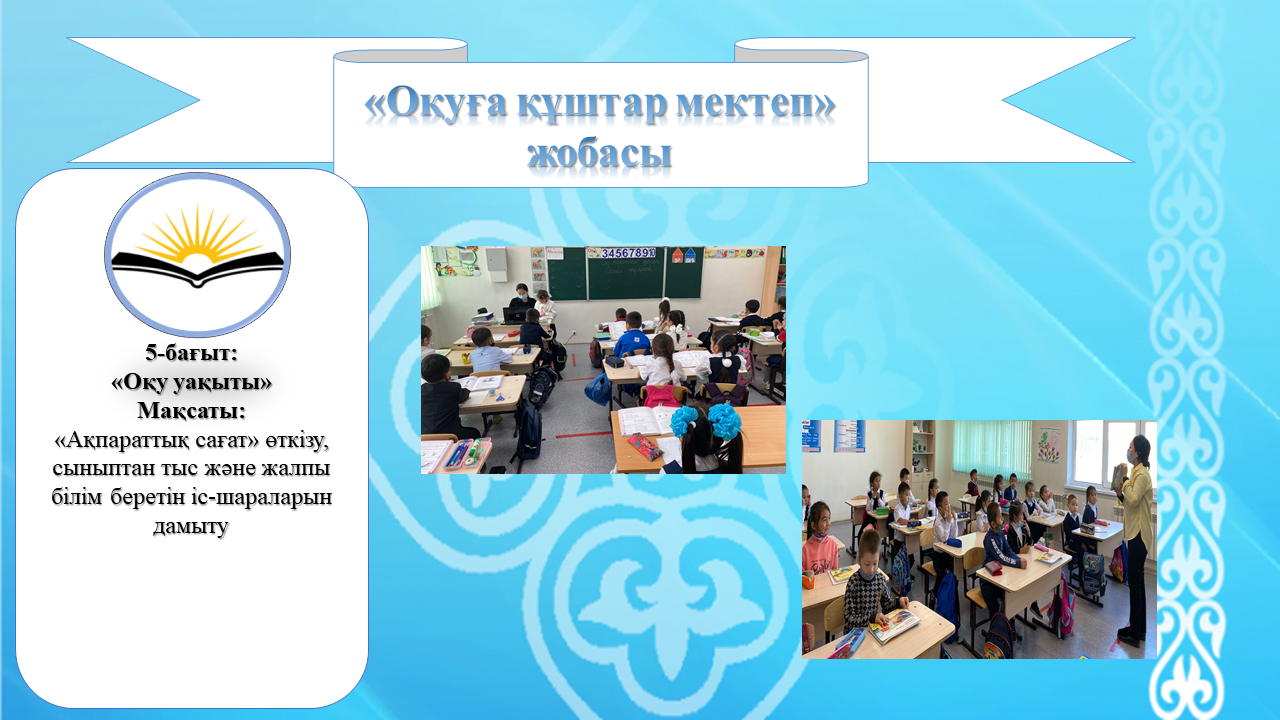 «Оқуға құштар мектеп» жобасы

5-бағыт:
«Оқу уақыты»
Мақсаты:
«Ақпараттық сағат» өткізу, сыныптан тыс және жалпы білім беретін іс-шараларын дамыту

3456789